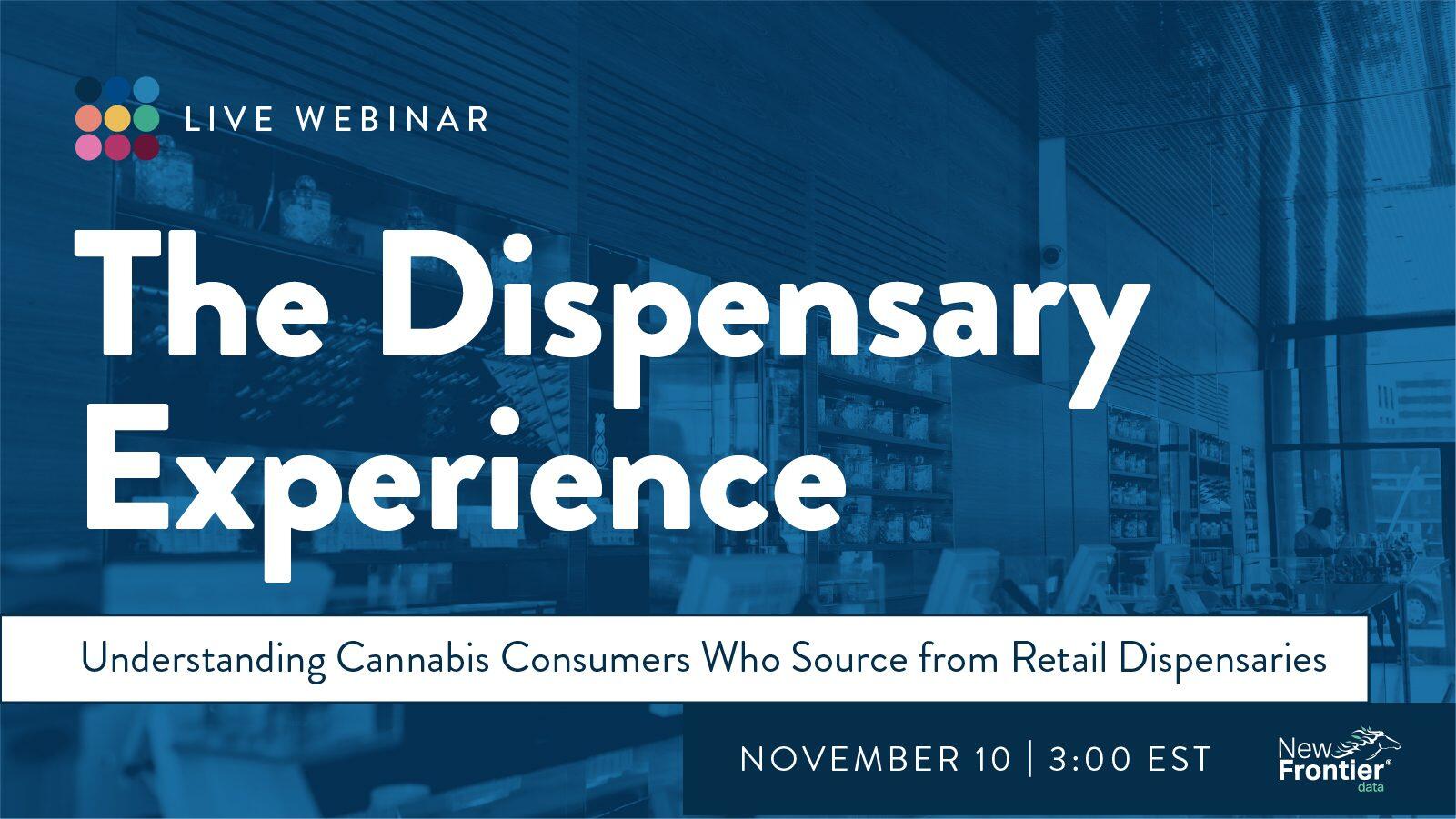 LIVE WEBINAR

The Dispensary Experience

Understanding Cannabis Consumers Who Source from Retail Dispensaries

NOVEMBER 10 | 3:00 EST

New Frontier® data